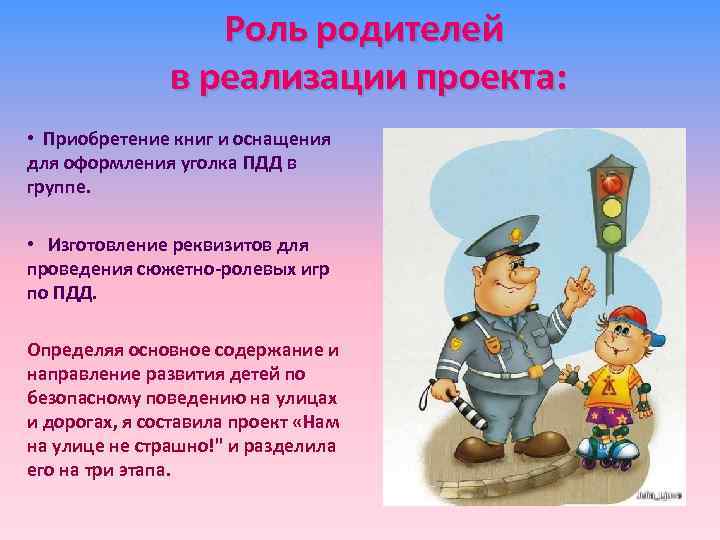 Роль родителей
в реализации проекта:

• Приобретение книг и оснащения для оформления уголка ПДД в группе.

• Изготовление реквизитов для проведения сюжетно-ролевых игр по ПДД.

Определяя основное содержание и направление развития детей по безопасному поведению на улицах и дорогах, я составила проект «Нам на улице не страшно!" и разделила его на три этапа.